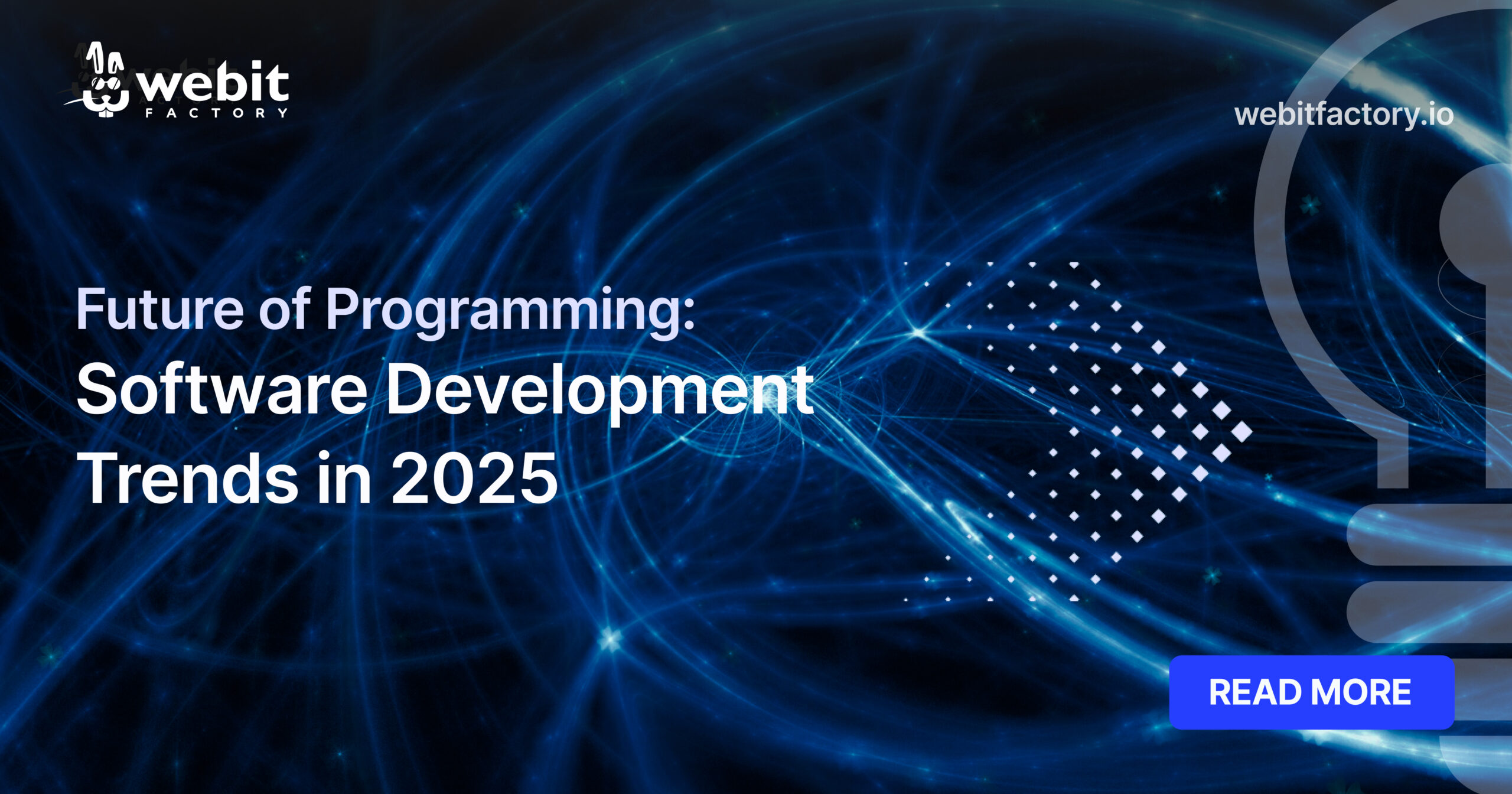 webit
FACTORY

webitfactory.io

Future of Programming:
Software Development Trends in 2025

READ MORE